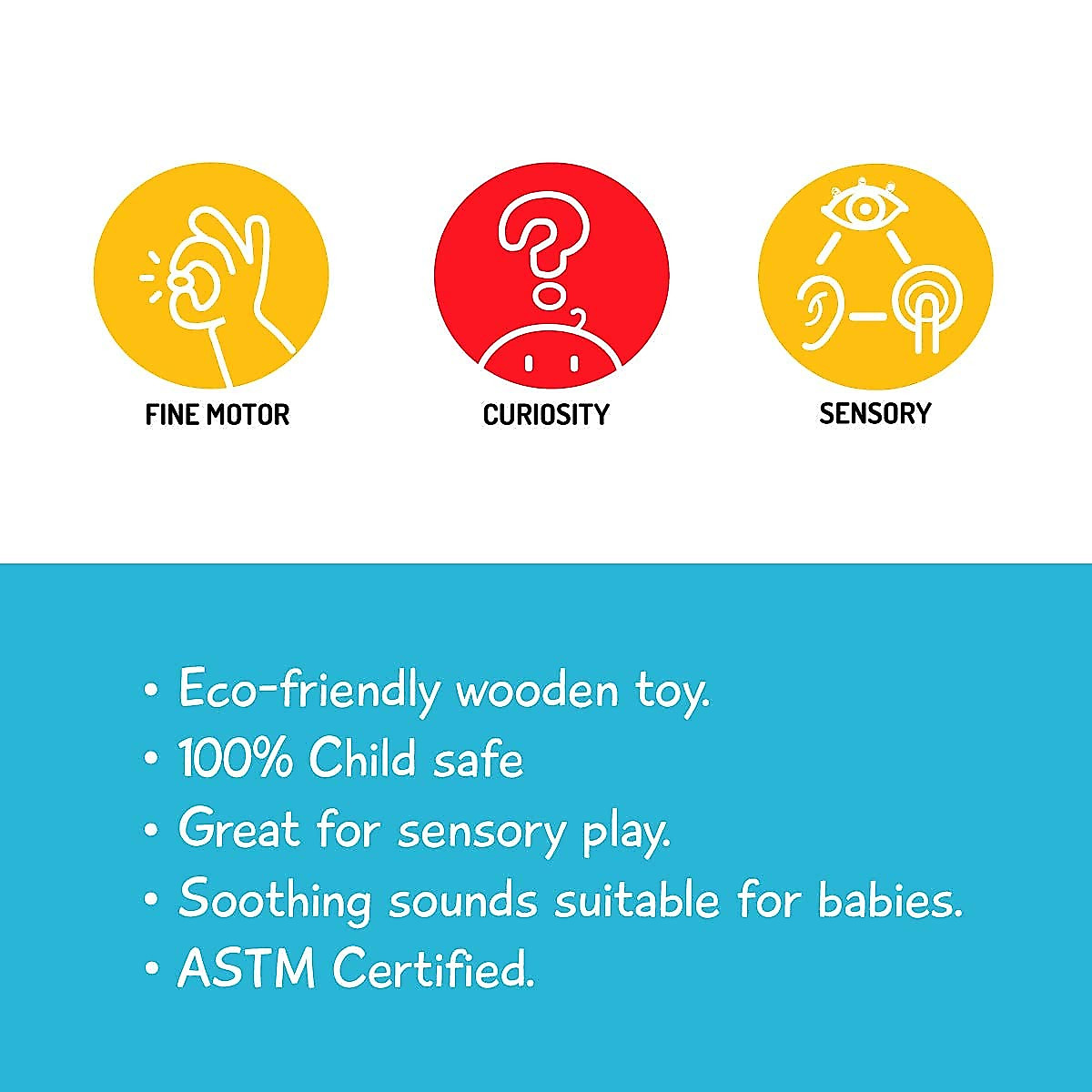 FINE MOTOR

CURIOSITY

SENSORY

• Eco-friendly wooden toy.
• 100% Child safe
• Great for sensory play.
• Soothing sounds suitable for babies.
• ASTM Certified.